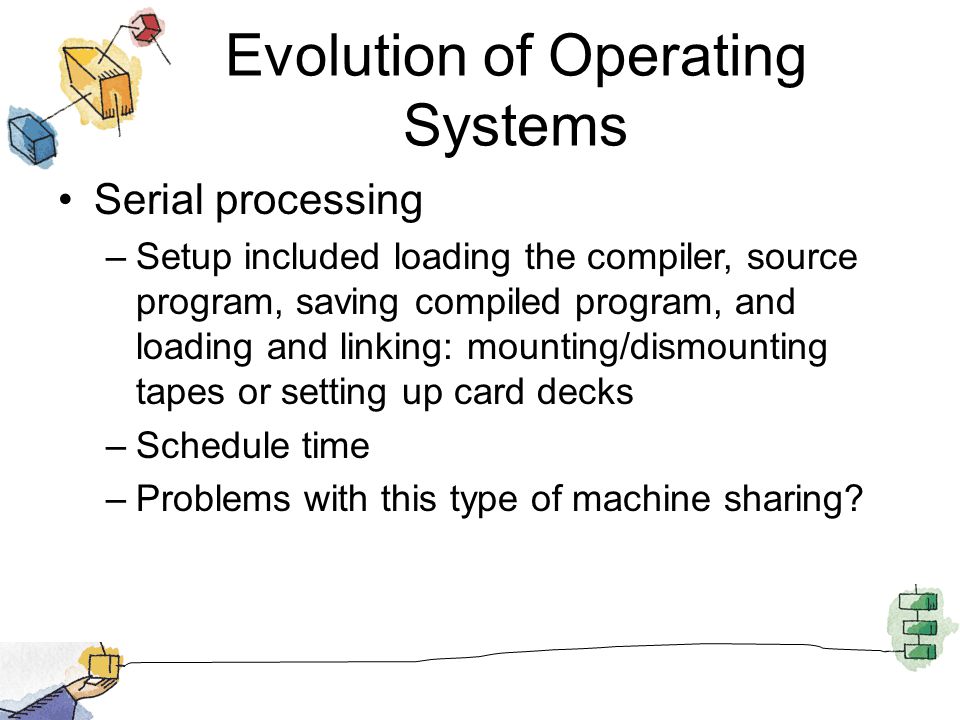 Evolution of Operating Systems

• Serial processing

– Setup included loading the compiler, source program, saving compiled program, and loading and linking: mounting/dismounting tapes or setting up card decks

– Schedule time

– Problems with this type of machine sharing?